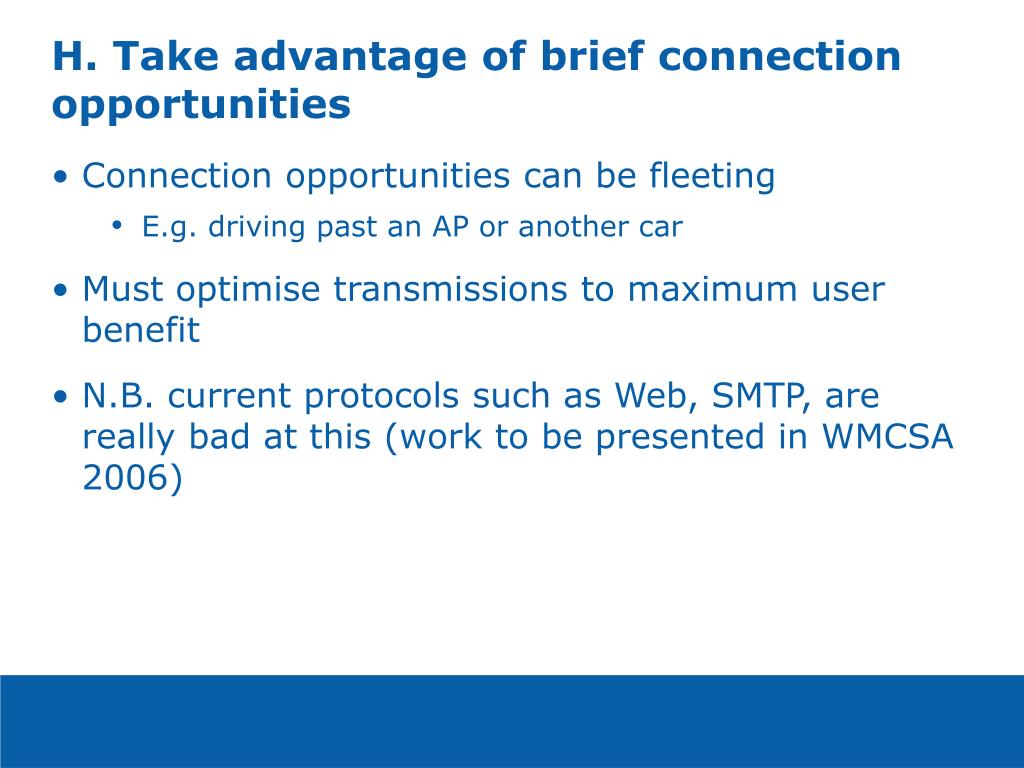 H. Take advantage of brief connection opportunities

• Connection opportunities can be fleeting
  • E.g. driving past an AP or another car

• Must optimise transmissions to maximum user benefit

• N.B. current protocols such as Web, SMTP, are really bad at this (work to be presented in WMCSA 2006)